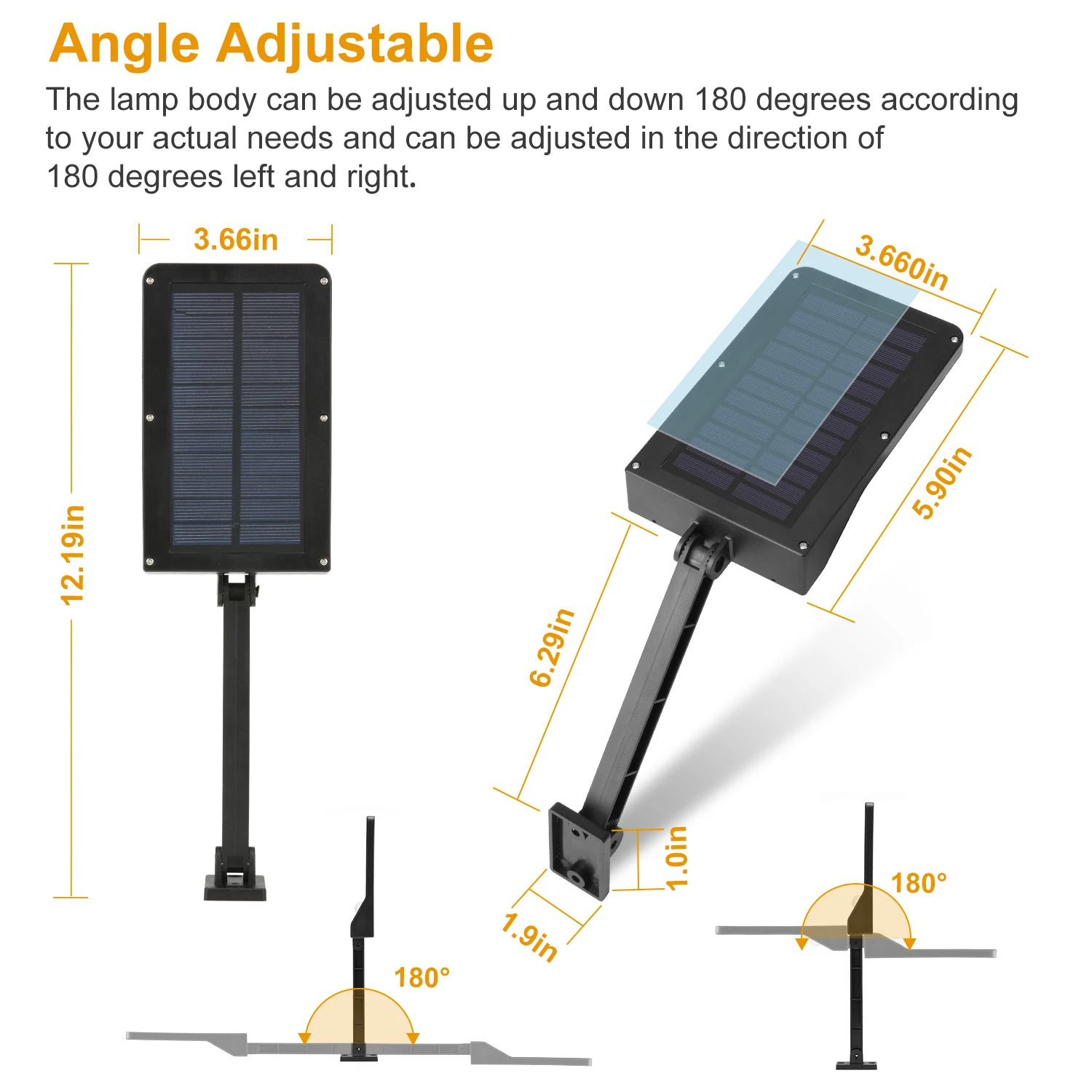 Angle Adjustable

The lamp body can be adjusted up and down 180 degrees according to your actual needs and can be adjusted in the direction of 180 degrees left and right.

3.66in

12.19in

3.660in

5.90in

6.29in

1.0in

1.9in

180°

180°